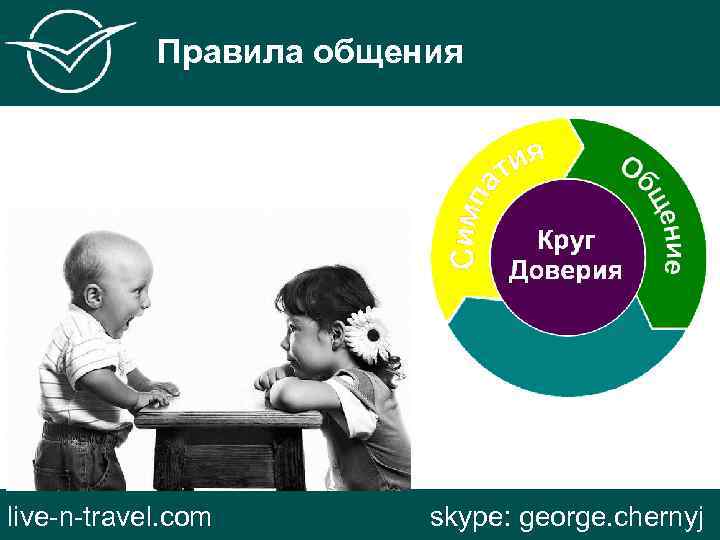 Правила общения

Симпатия

Общение

Круг Доверия

live-n-travel.com

skype: george.chernyj